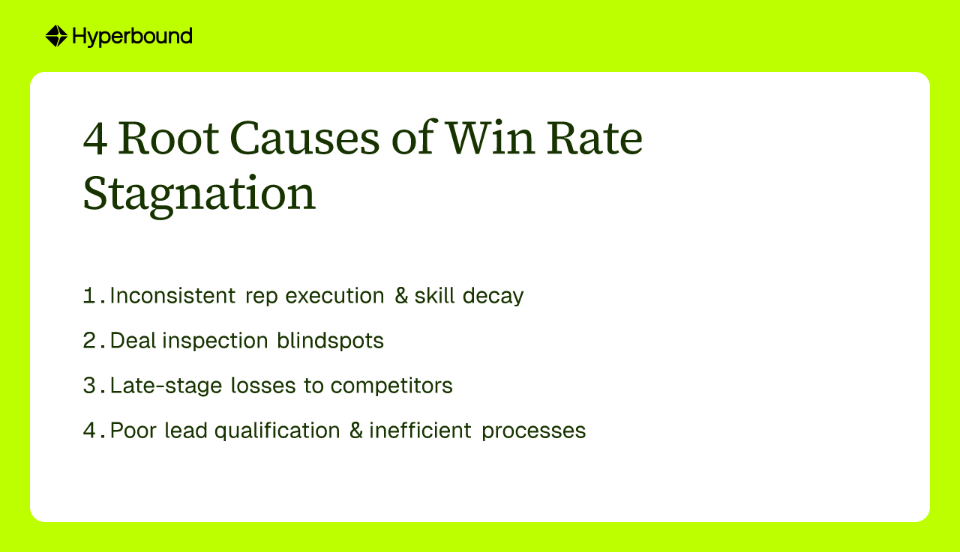 Hyperbound

4 Root Causes of Win Rate Stagnation

1. Inconsistent rep execution & skill decay
2. Deal inspection blindspots
3. Late-stage losses to competitors
4. Poor lead qualification & inefficient processes